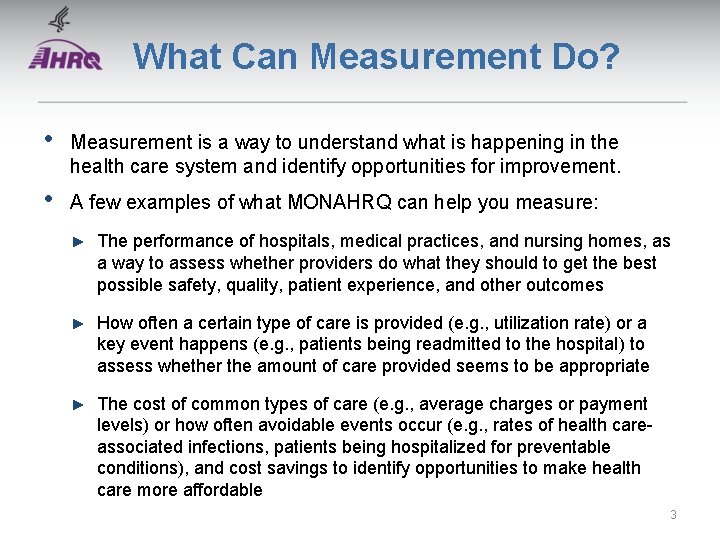 AHRQ

What Can Measurement Do?

• Measurement is a way to understand what is happening in the health care system and identify opportunities for improvement.

• A few examples of what MONAHRQ can help you measure:

► The performance of hospitals, medical practices, and nursing homes, as a way to assess whether providers do what they should to get the best possible safety, quality, patient experience, and other outcomes

► How often a certain type of care is provided (e.g., utilization rate) or a key event happens (e.g., patients being readmitted to the hospital) to assess whether the amount of care provided seems to be appropriate

► The cost of common types of care (e.g., average charges or payment levels) or how often avoidable events occur (e.g., rates of health care-associated infections, patients being hospitalized for preventable conditions), and cost savings to identify opportunities to make health care more affordable

3